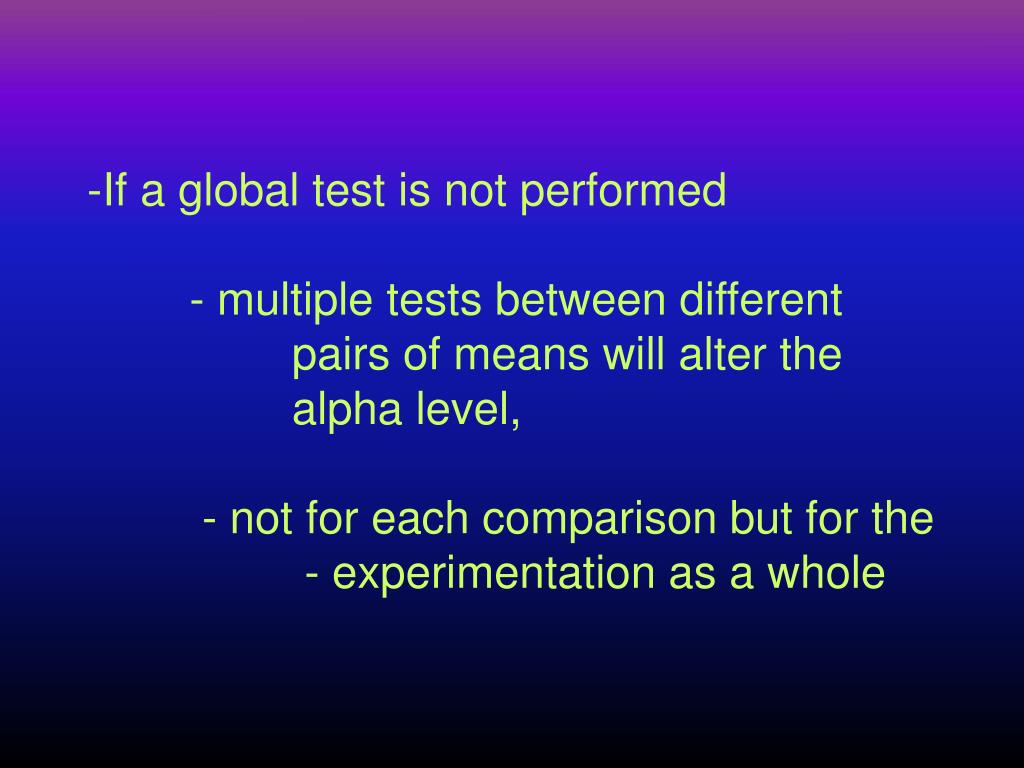 -If a global test is not performed

- multiple tests between different pairs of means will alter the alpha level,

- not for each comparison but for the
- experimentation as a whole